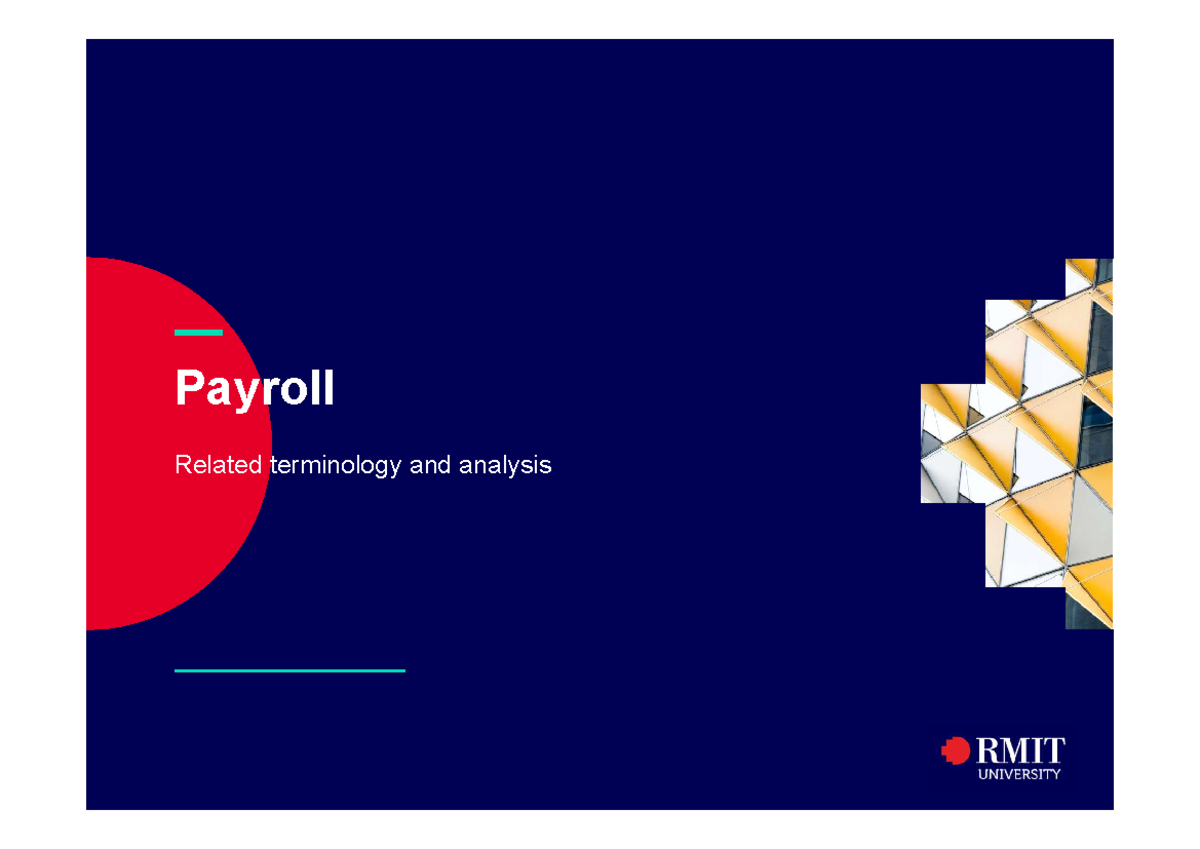 Payroll

Related terminology and analysis

RMIT
UNIVERSITY